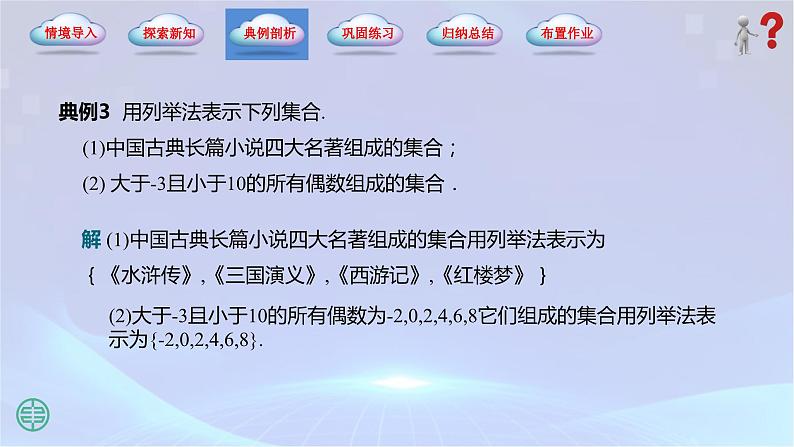 情境导入　探索新知　典例剖析　巩固练习　归纳总结　布置作业

典例3　用列举法表示下列集合.

(1)中国古典长篇小说四大名著组成的集合；

(2) 大于-3且小于10的所有偶数组成的集合 .

解 (1)中国古典长篇小说四大名著组成的集合用列举法表示为

{ 《水浒传》,《三国演义》,《西游记》,《红楼梦》 }

(2)大于-3且小于10的所有偶数为-2,0,2,4,6,8它们组成的集合用列举法表示为{-2,0,2,4,6,8}.